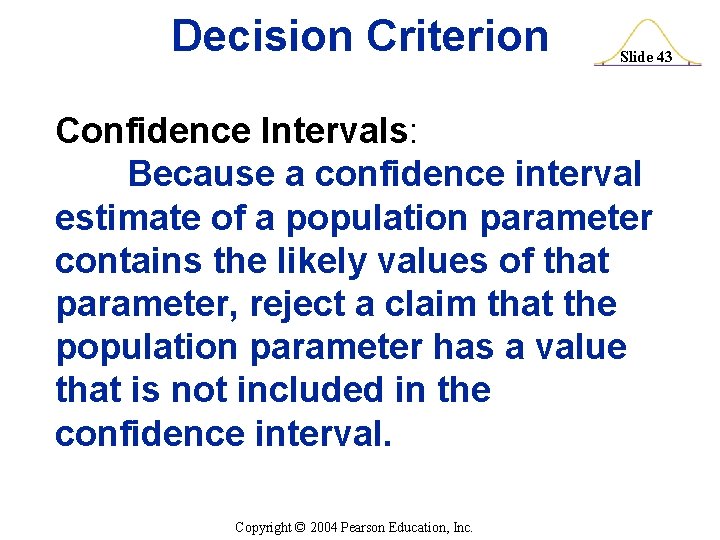 Decision Criterion

Slide 43

Confidence Intervals:

Because a confidence interval estimate of a population parameter contains the likely values of that parameter, reject a claim that the population parameter has a value that is not included in the confidence interval.

Copyright © 2004 Pearson Education, Inc.